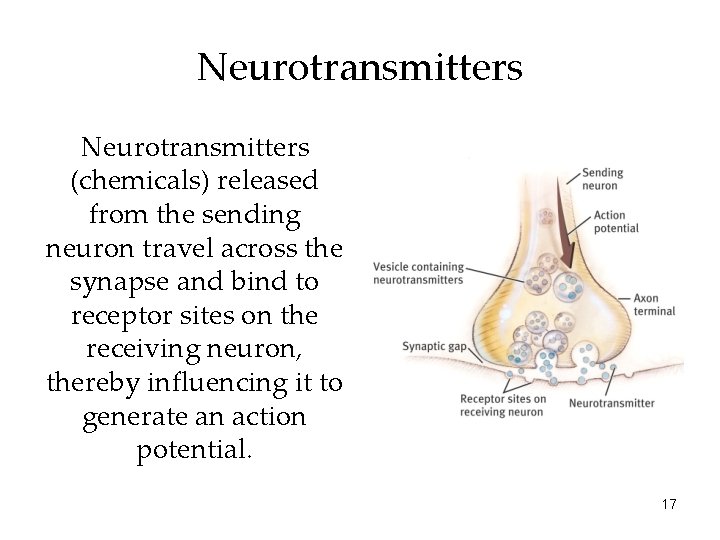 Neurotransmitters

Neurotransmitters (chemicals) released from the sending neuron travel across the synapse and bind to receptor sites on the receiving neuron, thereby influencing it to generate an action potential.

Sending neuron

Action potential

Vesicle containing neurotransmitters

Axon terminal

Synaptic gap

Receptor sites on receiving neuron

Neurotransmitter

17